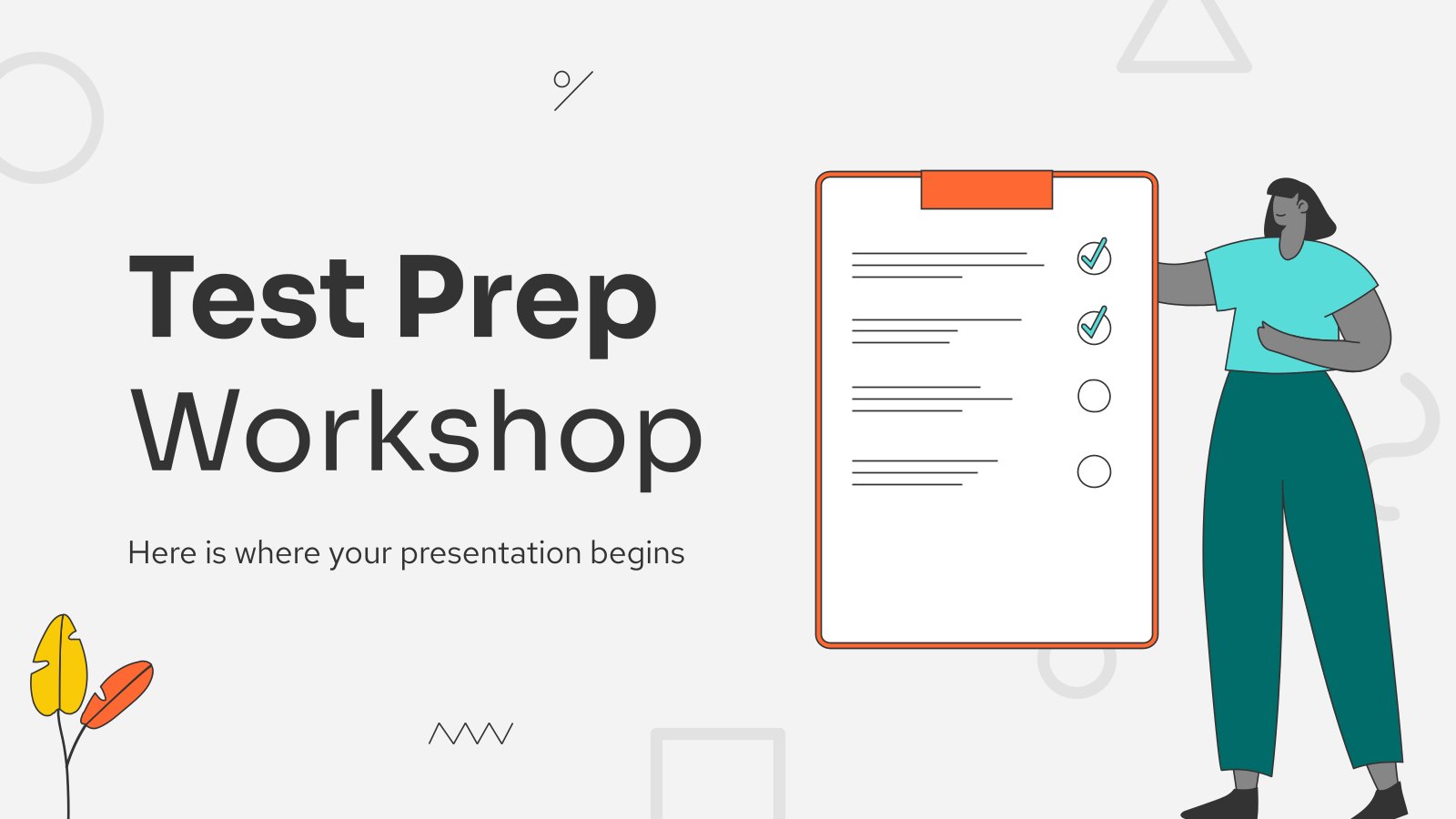 Test Prep Workshop

Here is where your presentation begins